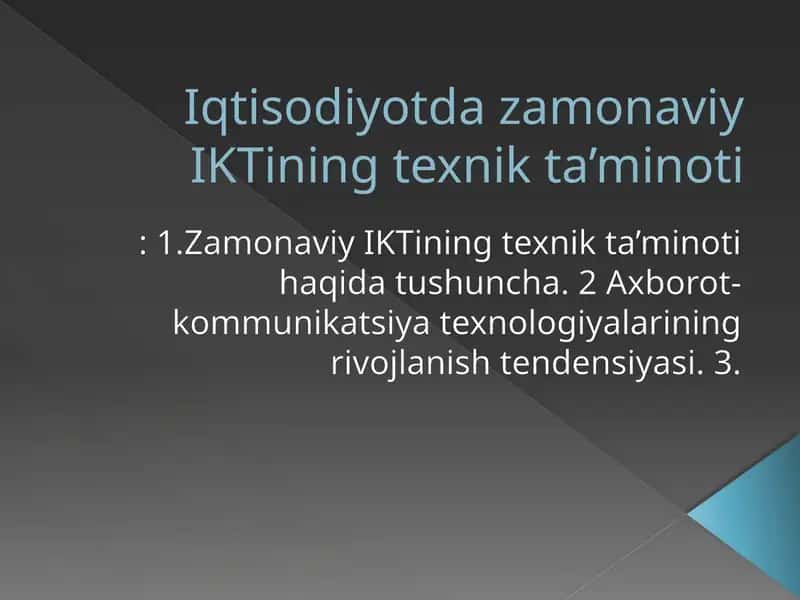 Iqtisodiyotda zamonaviy IKTining texnik ta’minoti

: 1.Zamonaviy IKTining texnik ta’minoti haqida tushuncha. 2 Axborot-kommunikatsiya texnologiyalarining rivojlanish tendensiyasi. 3.